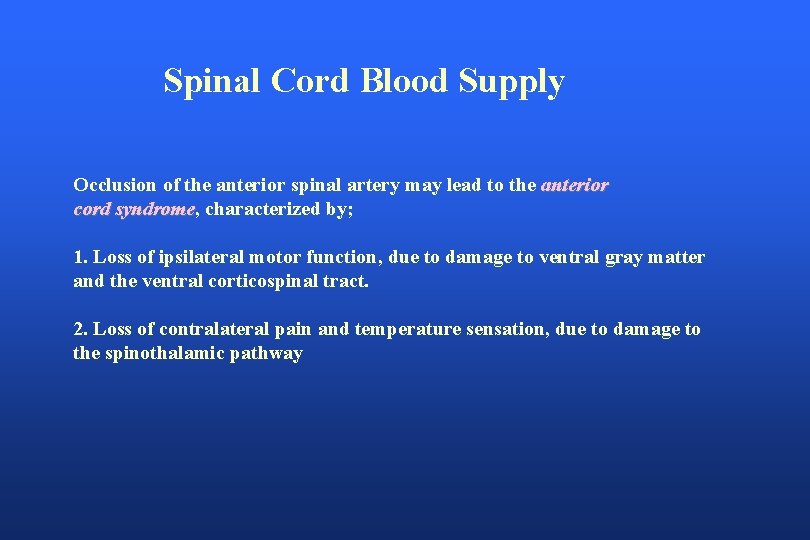 Spinal Cord Blood Supply

Occlusion of the anterior spinal artery may lead to the anterior cord syndrome, characterized by;

1. Loss of ipsilateral motor function, due to damage to ventral gray matter and the ventral corticospinal tract.

2. Loss of contralateral pain and temperature sensation, due to damage to the spinothalamic pathway